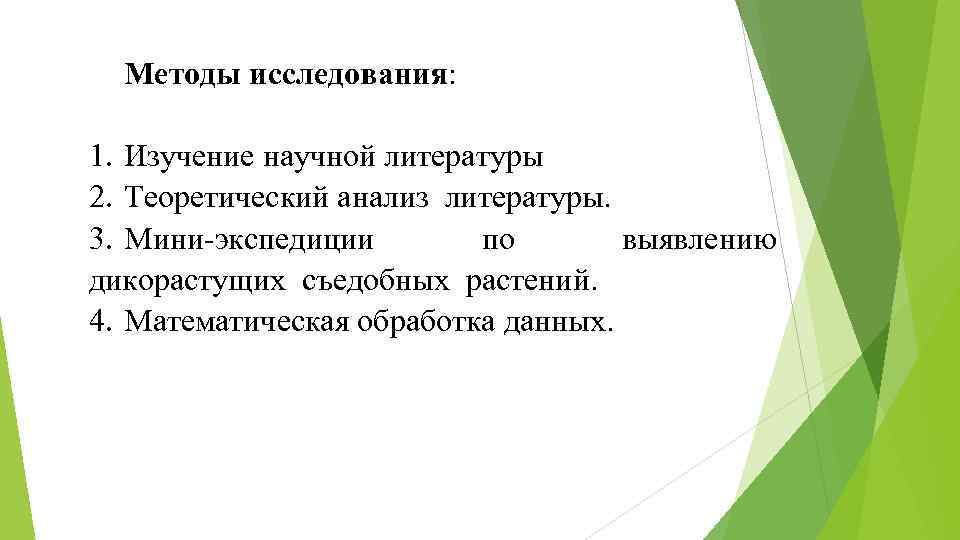 Методы исследования:

1. Изучение научной литературы
2. Теоретический анализ литературы.
3. Мини-экспедиции по выявлению дикорастущих съедобных растений.
4. Математическая обработка данных.